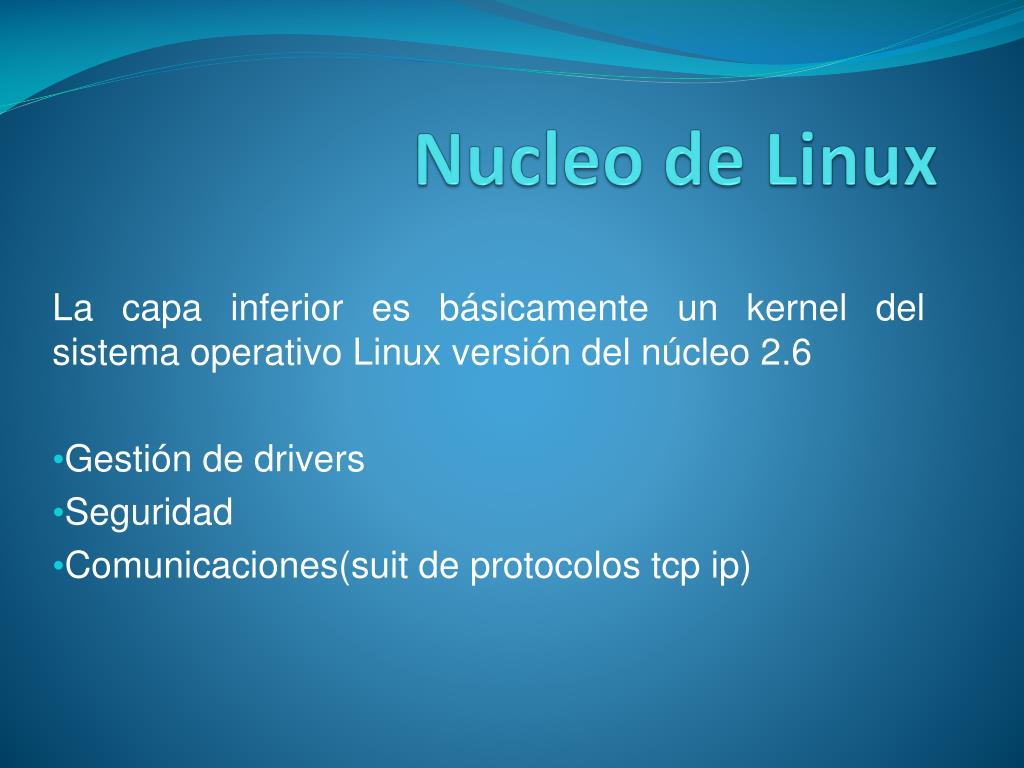 Nucleo de Linux

La capa inferior es básicamente un kernel del sistema operativo Linux versión del núcleo 2.6

•Gestión de drivers
•Seguridad
•Comunicaciones(suit de protocolos tcp ip)